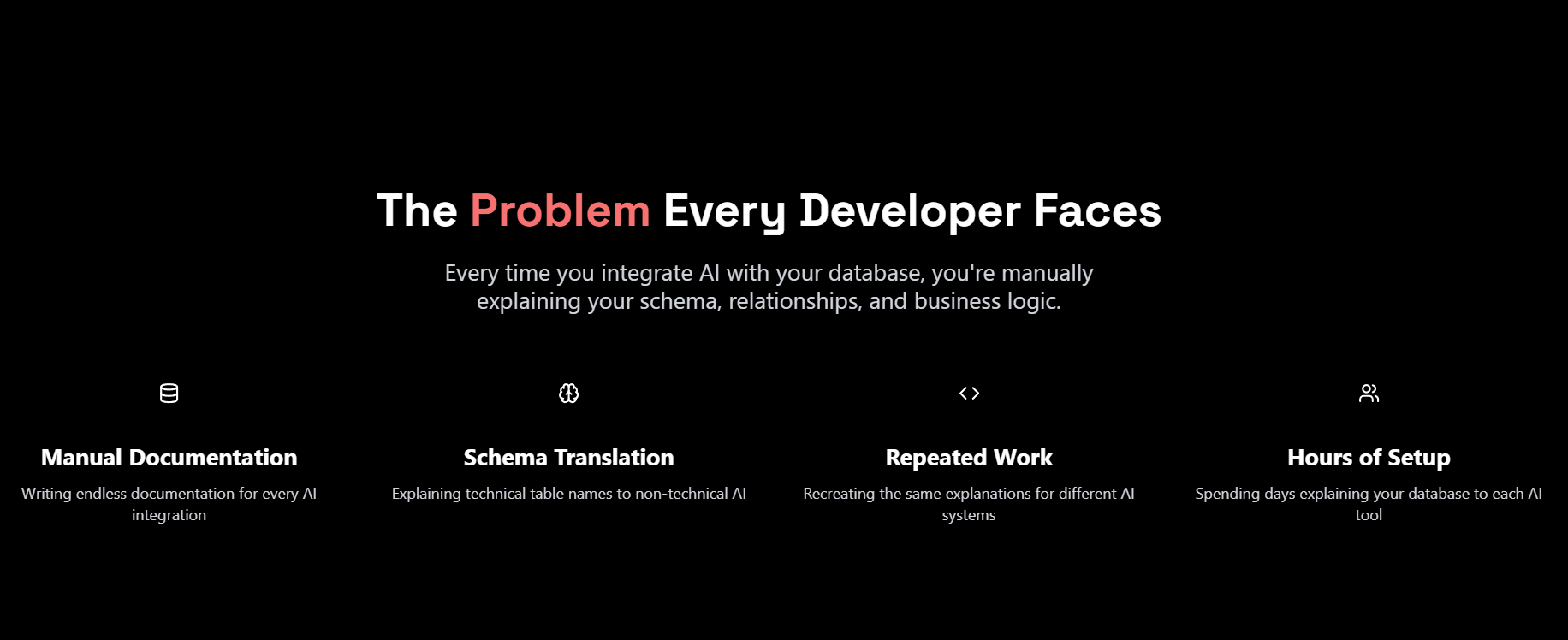 The Problem Every Developer Faces

Every time you integrate AI with your database, you're manually explaining your schema, relationships, and business logic.

Manual Documentation

Writing endless documentation for every AI integration

Schema Translation

Explaining technical table names to non-technical AI

Repeated Work

Recreating the same explanations for different AI systems

Hours of Setup

Spending days explaining your database to each AI tool